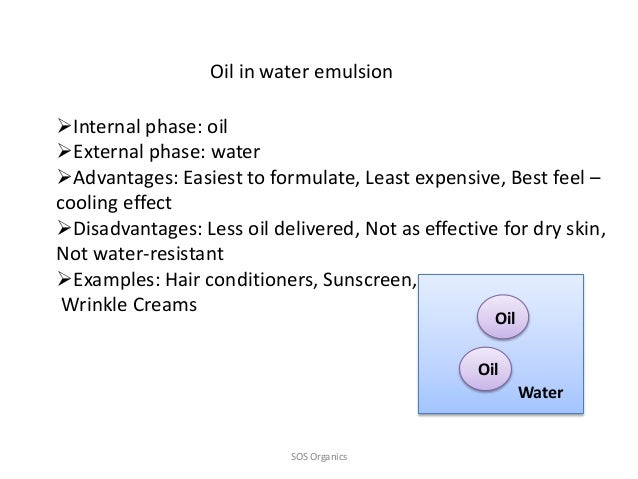 Oil in water emulsion

➢Internal phase: oil
➢External phase: water
➢Advantages: Easiest to formulate, Least expensive, Best feel – cooling effect
➢Disadvantages: Less oil delivered, Not as effective for dry skin, Not water-resistant
➢Examples: Hair conditioners, Sunscreen, Wrinkle Creams

Oil
Oil
Water

SOS Organics